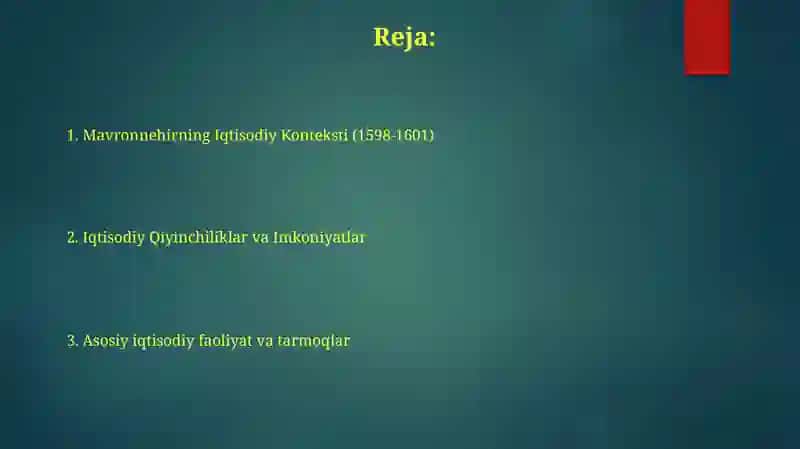 Reja:

1. Mavronnehirning Iqtisodiy Konteksti (1598-1601)

2. Iqtisodiy Qiyinchiliklar va Imkoniyatlar

3. Asosiy iqtisodiy faoliyat va tarmoqlar